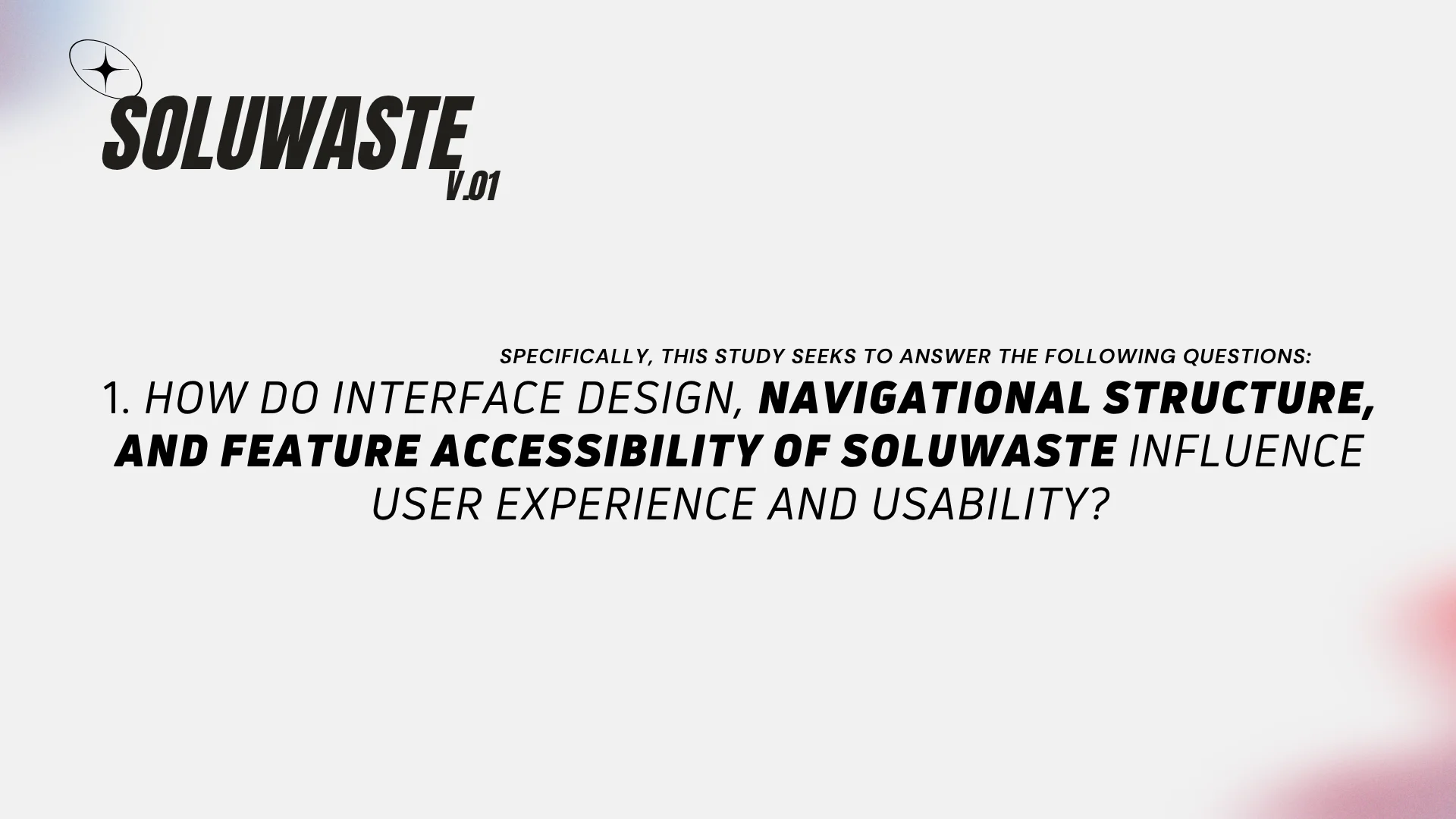 SOLUWASTE
V.01

SPECIFICALLY, THIS STUDY SEEKS TO ANSWER THE FOLLOWING QUESTIONS:

1. HOW DO INTERFACE DESIGN, NAVIGATIONAL STRUCTURE, AND FEATURE ACCESSIBILITY OF SOLUWASTE INFLUENCE USER EXPERIENCE AND USABILITY?